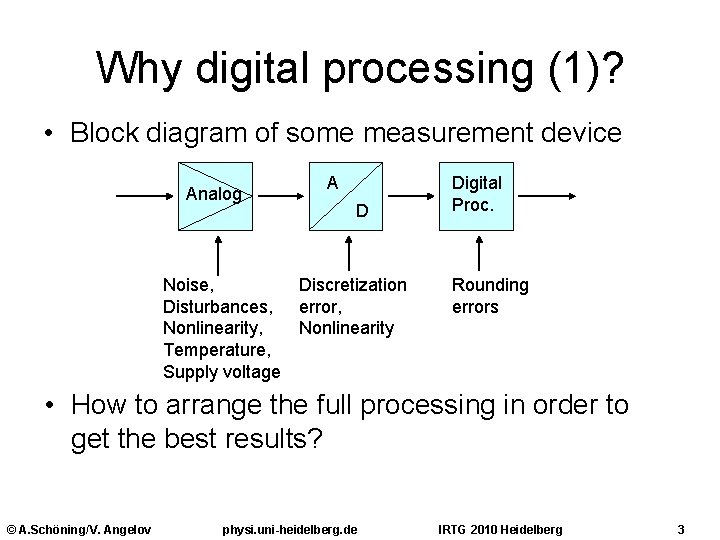 Why digital processing (1)?

• Block diagram of some measurement device

Analog

A

D

Digital Proc.

Noise, Disturbances, Nonlinearity, Temperature, Supply voltage

Discretization error, Nonlinearity

Rounding errors

• How to arrange the full processing in order to get the best results?

© A.Schöning/V. Angelov physi.uni-heidelberg.de IRTG 2010 Heidelberg 3